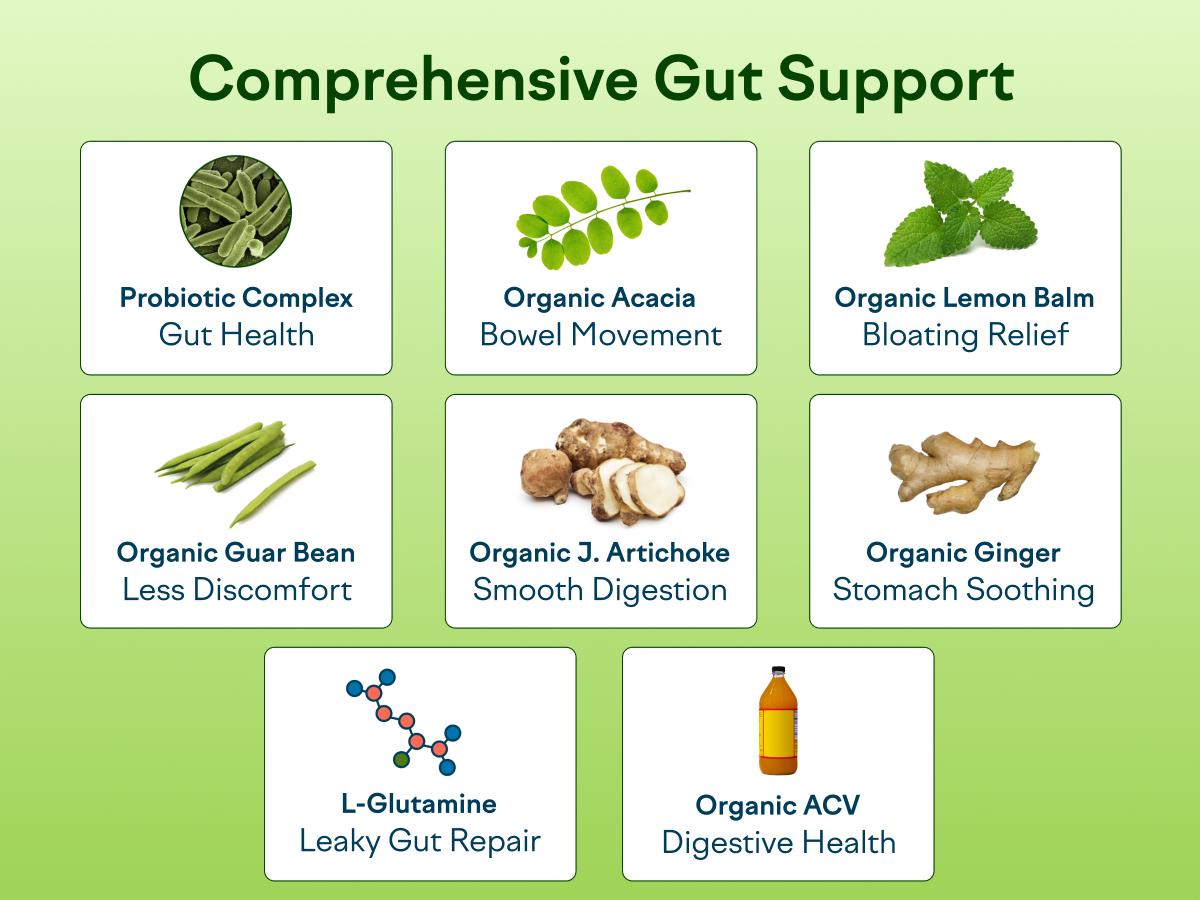 Comprehensive Gut Support

Probiotic Complex
Gut Health

Organic Acacia
Bowel Movement

Organic Lemon Balm
Bloating Relief

Organic Guar Bean
Less Discomfort

Organic J. Artichoke
Smooth Digestion

Organic Ginger
Stomach Soothing

L-Glutamine
Leaky Gut Repair

Organic ACV
Digestive Health